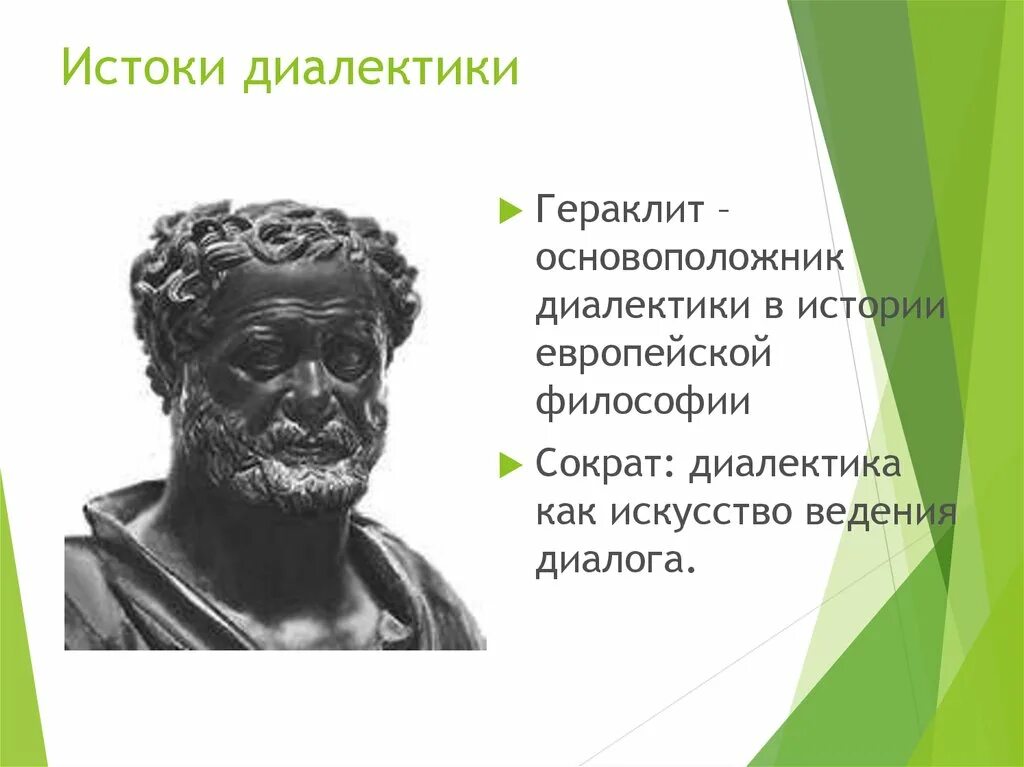 Истоки диалектики

Гераклит – основоположник диалектики в истории европейской философии

Сократ: диалектика как искусство ведения диалога.